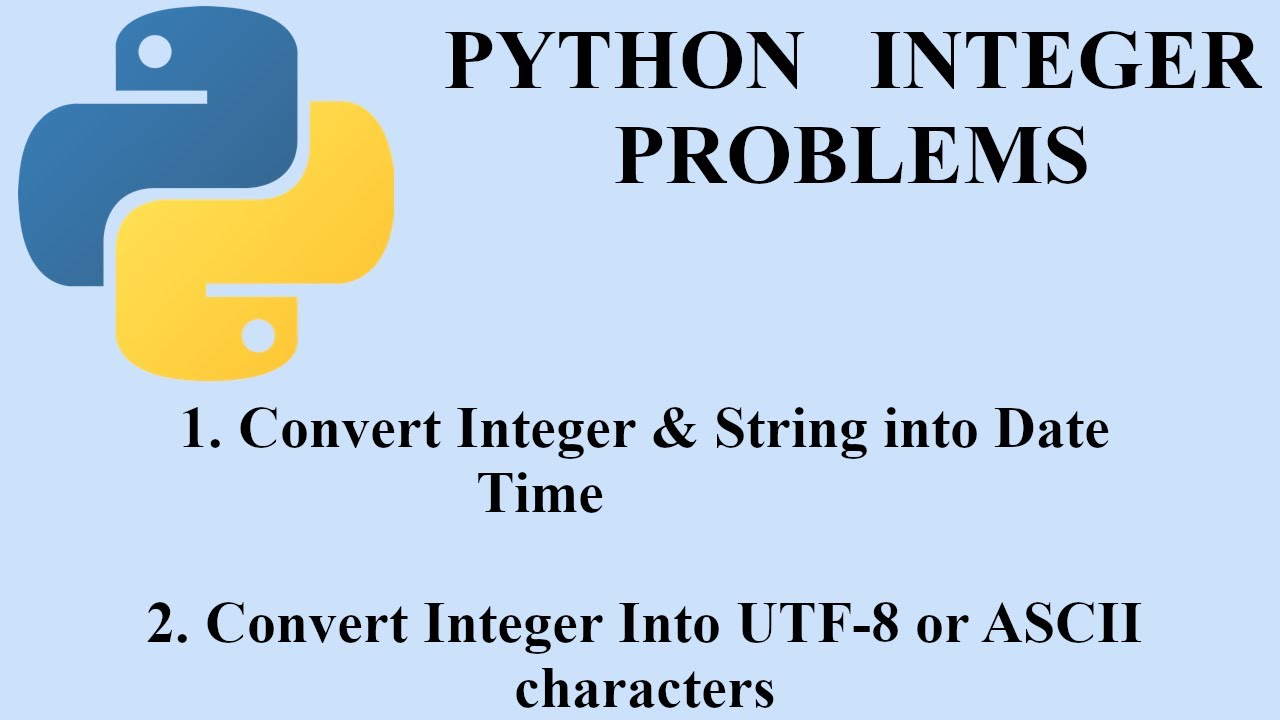 PYTHON INTEGER PROBLEMS

1. Convert Integer & String into Date Time

2. Convert Integer Into UTF-8 or ASCII characters